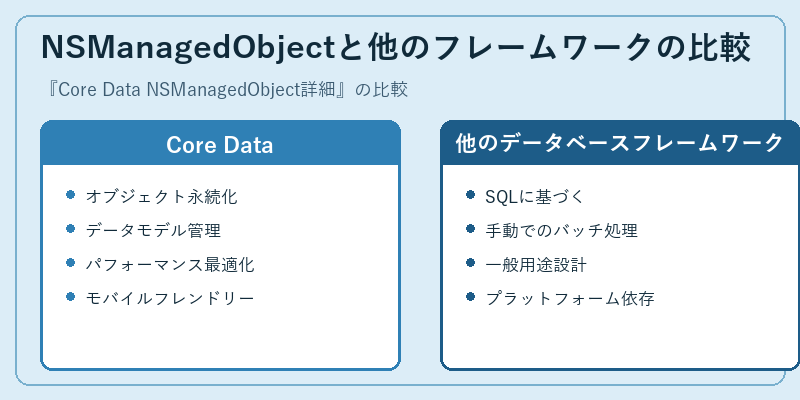 NSManagedObjectと他のフレームワークの比較

『Core Data NSManagedObject詳細』の比較

Core Data

- オブジェクト永続化
- データモデル管理
- パフォーマンス最適化
- モバイルフレンドリー

他のデータベースフレームワーク

- SQLに基づく
- 手動でのバッチ処理
- 一般用途設計
- プラットフォーム依存